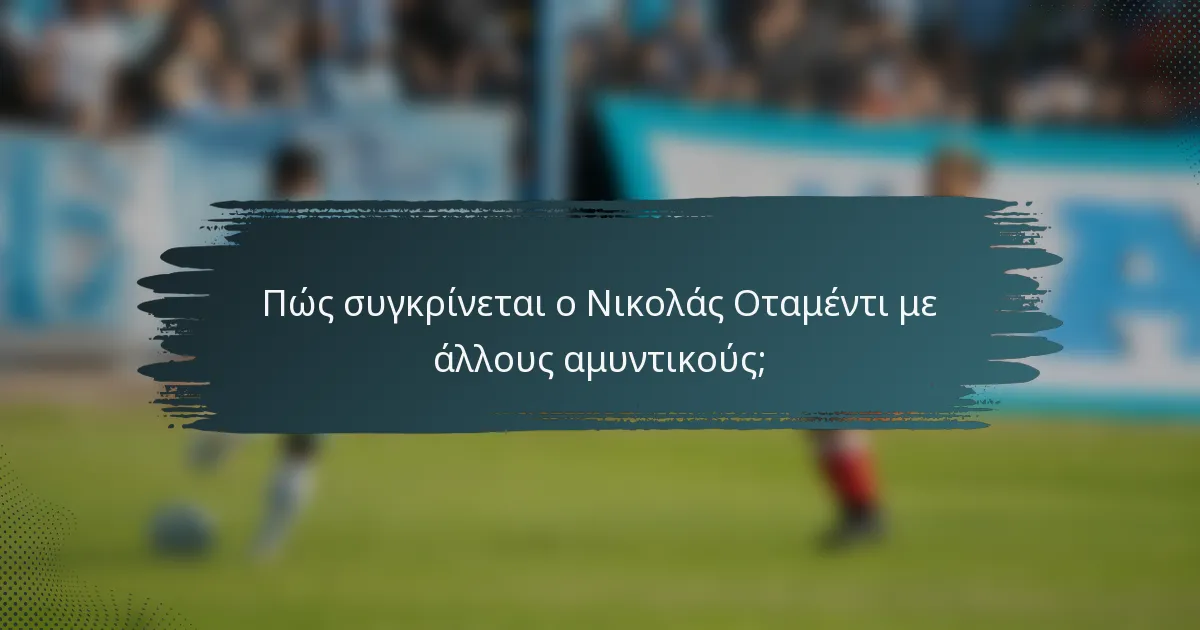 Πώς συγκρίνεται ο Νικολάς Οταμέντι με άλλους αμυντικούς;